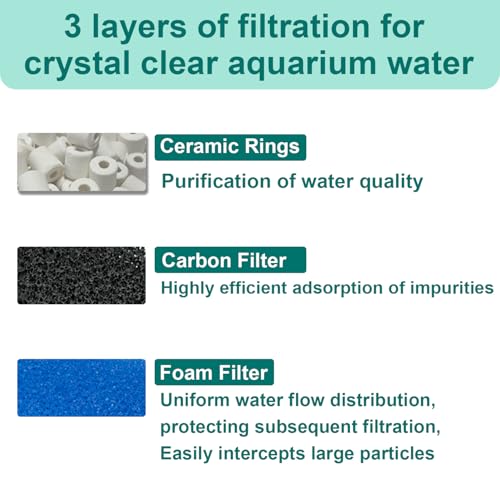 3 layers of filtration for crystal clear aquarium water

Ceramic Rings
Purification of water quality

Carbon Filter
Highly efficient adsorption of impurities

Foam Filter
Uniform water flow distribution, protecting subsequent filtration, Easily intercepts large particles